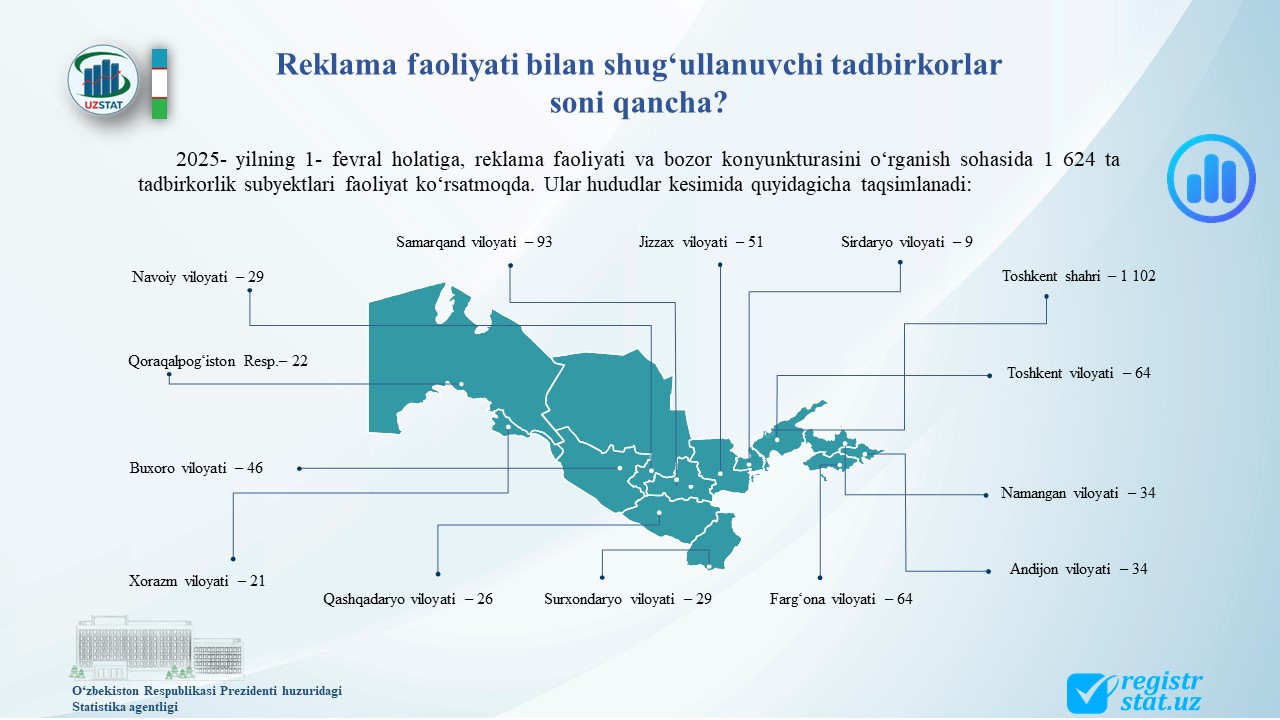 UZSTAT

Reklama faoliyati bilan shug‘ullanuvchi tadbirkorlar soni qancha?

2025- yilning 1- fevral holatiga, reklama faoliyati va bozor konyunkturasini o‘rganish sohasida 1 624 ta tadbirkorlik subyektlari faoliyat ko‘rsatmoqda. Ular hududlar kesimida quyidagicha taqsimlanadi:

Samarqand viloyati – 93

Jizzax viloyati – 51

Sirdaryo viloyati – 9

Navoiy viloyati – 29

Toshkent shahri – 1 102

Qoraqalpog‘iston Resp.– 22

Toshkent viloyati – 64

Buxoro viloyati – 46

Namangan viloyati – 34

Xorazm viloyati – 21

Andijon viloyati – 34

Qashqadaryo viloyati – 26

Surxondaryo viloyati – 29

Farg‘ona viloyati – 64

O‘zbekiston Respublikasi Prezidenti huzuridagi Statistika agentligi

registr stat.uz